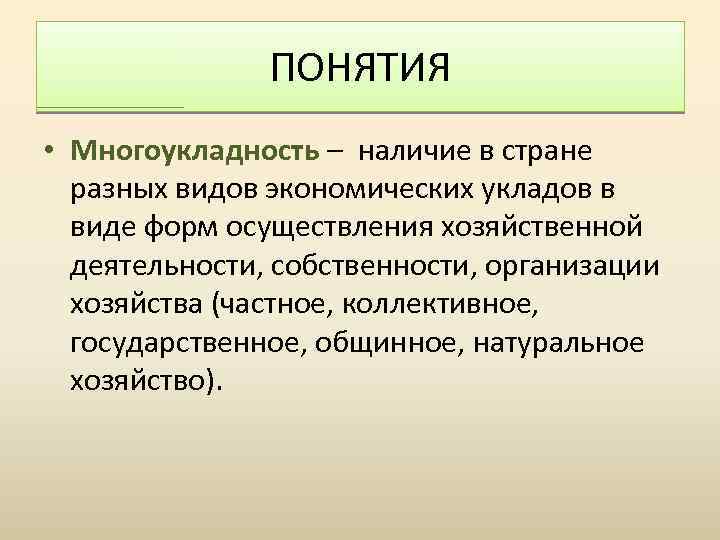 ПОНЯТИЯ

• Многоукладность – наличие в стране разных видов экономических укладов в виде форм осуществления хозяйственной деятельности, собственности, организации хозяйства (частное, коллективное, государственное, общинное, натуральное хозяйство).